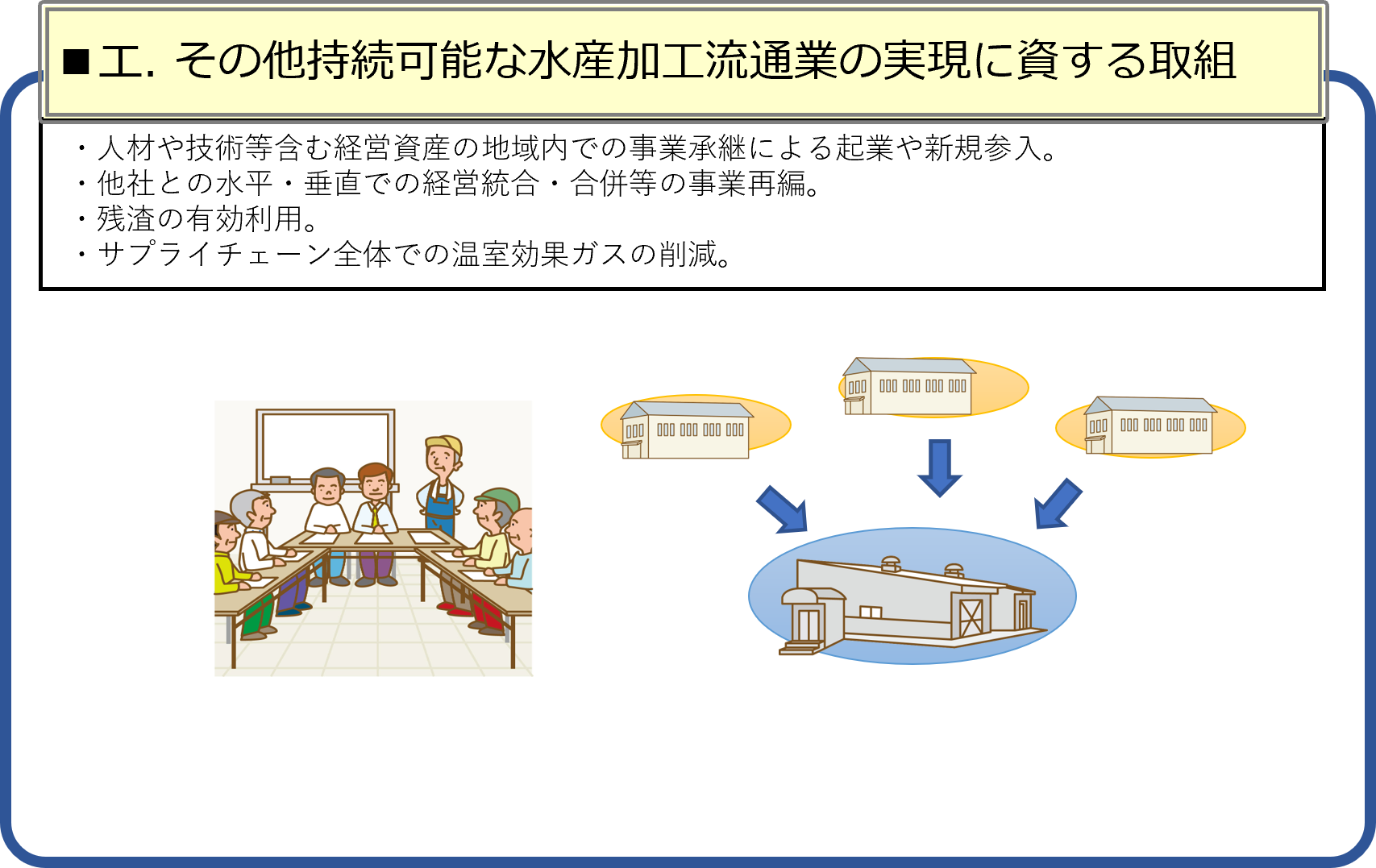 ■エ. その他持続可能な水産加工流通業の実現に資する取組

・人材や技術等含む経営資産の地域内での事業承継による起業や新規参入。
・他社との水平・垂直での経営統合・合併等の事業再編。
・残渣の有効利用。
・サプライチェーン全体での温室効果ガスの削減。